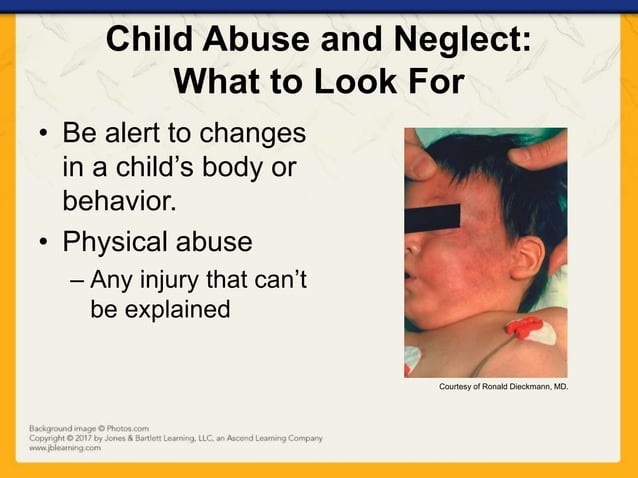 Child Abuse and Neglect: What to Look For

• Be alert to changes in a child's body or behavior.

• Physical abuse

– Any injury that can't be explained

Courtesy of Ronald Dieckmann, MD.

Background image © Photos.com
Copyright © 2017 by Jones & Bartlett Learning, LLC, an Ascend Learning Company
www.jblearning.com